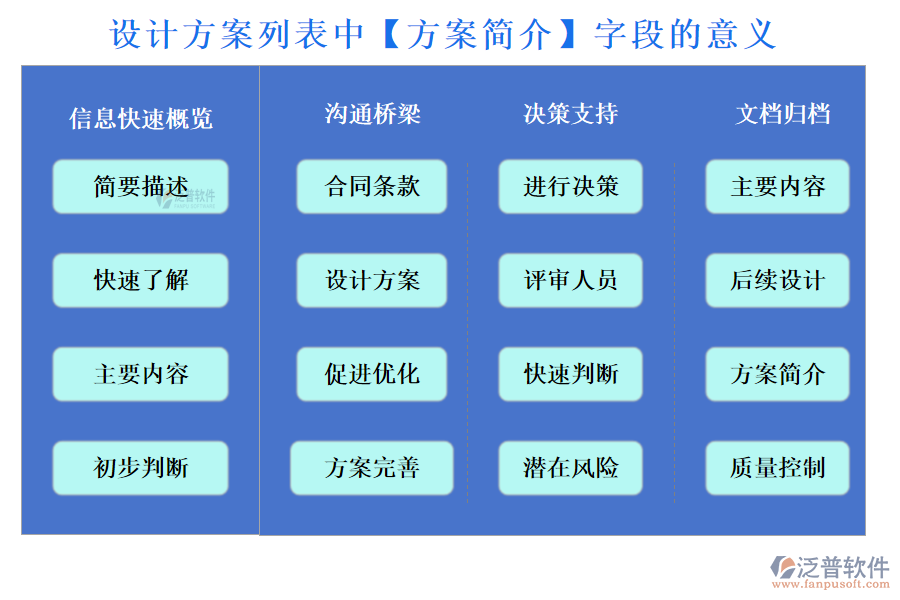 设计方案列表中【方案简介】字段的意义

信息快速概览

简要描述

快速了解

主要内容

初步判断

沟通桥梁

合同条款

设计方案

促进优化

方案完善

决策支持

进行决策

评审人员

快速判断

潜在风险

文档归档

主要内容

后续设计

方案简介

质量控制

泛普软件
www.fanpusoft.com